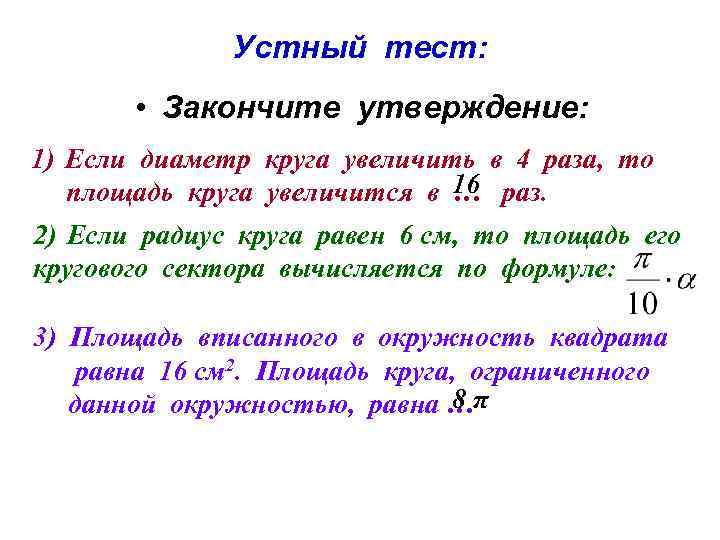 Устный тест:

• Закончите утверждение:

1) Если диаметр круга увеличить в 4 раза, то площадь круга увеличится в … 16 раз.

2) Если радиус круга равен 6 см, то площадь его кругового сектора вычисляется по формуле: $\frac{\pi}{10} \cdot \alpha$

3) Площадь вписанного в окружность квадрата равна 16 см$^2$. Площадь круга, ограниченного данной окружностью, равна … $8\pi$